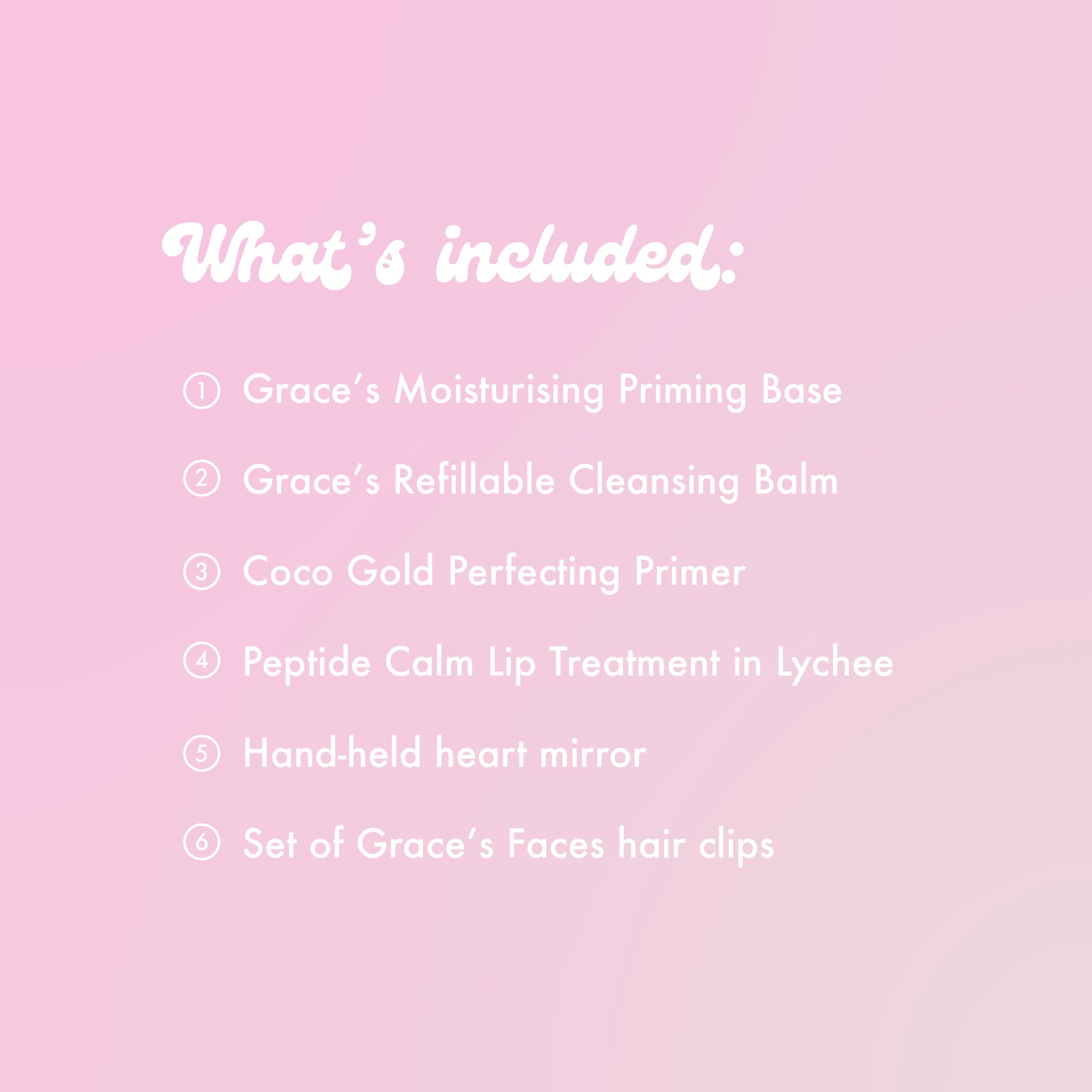 What's included:

① Grace's Moisturising Priming Base

② Grace's Refillable Cleansing Balm

③ Coco Gold Perfecting Primer

④ Peptide Calm Lip Treatment in Lychee

⑤ Hand-held heart mirror

⑥ Set of Grace's Faces hair clips